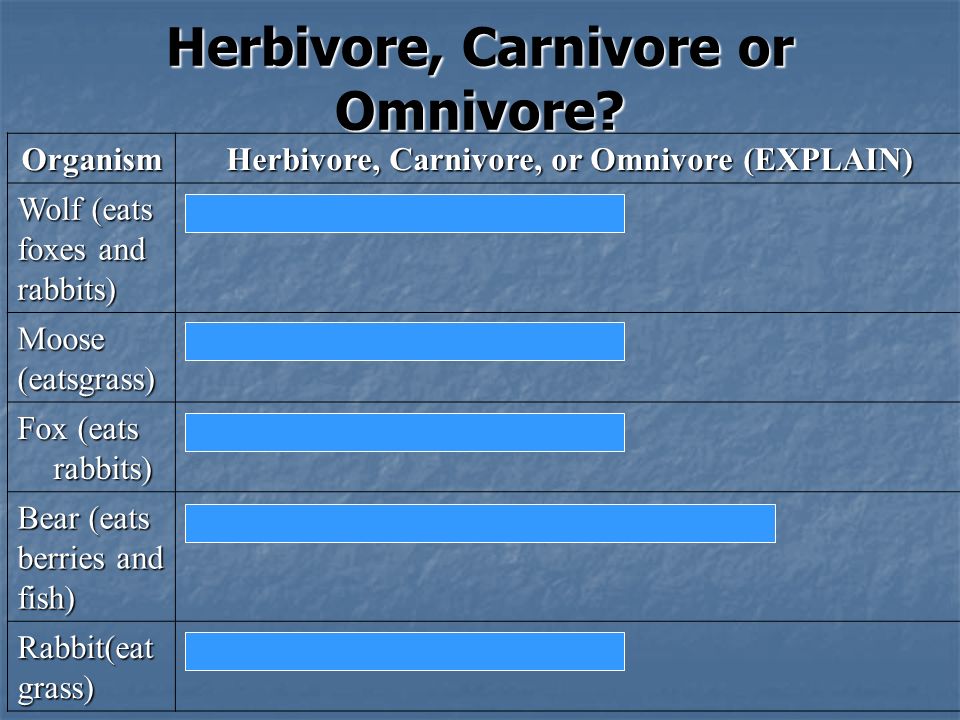 Herbivore, Carnivore or Omnivore?

| Organism | Herbivore, Carnivore, or Omnivore (EXPLAIN) |
|---|---|
| Wolf (eats foxes and rabbits) | |
| Moose (eatsgrass) | |
| Fox (eats rabbits) | |
| Bear (eats berries and fish) | |
| Rabbit(eat grass) | |